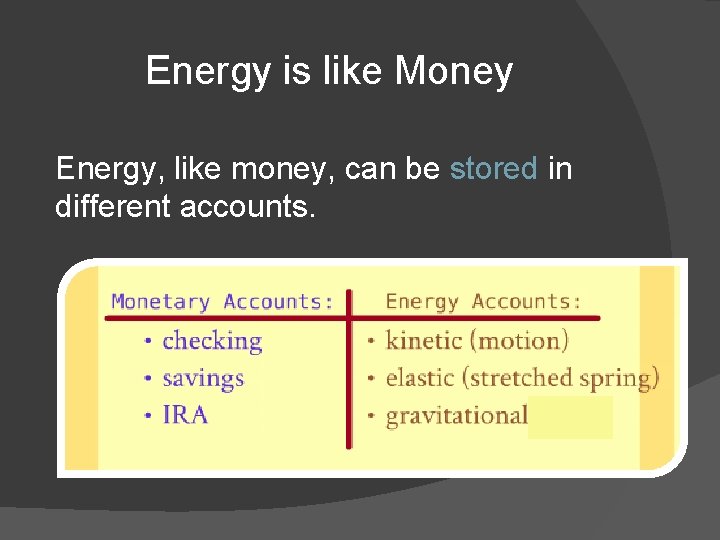 Energy is like Money

Energy, like money, can be stored in different accounts.

| Monetary Accounts: | Energy Accounts: |
|---|---|
| • checking | • kinetic (motion) |
| • savings | • elastic (stretched spring) |
| • IRA | • gravitational |